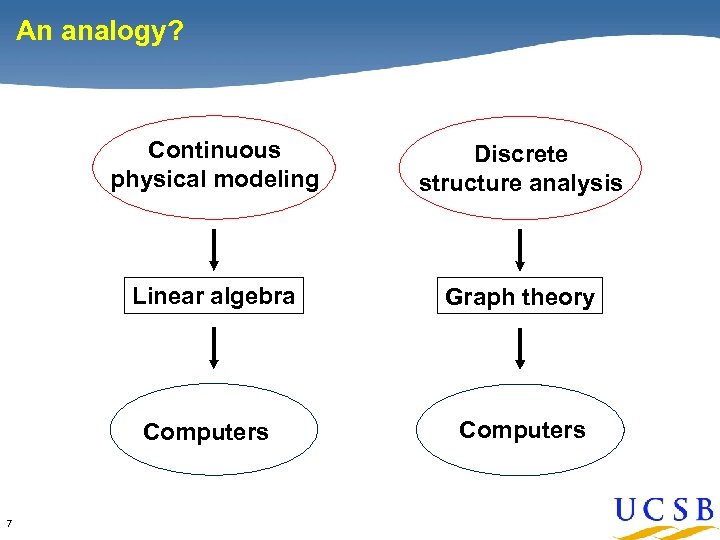 An analogy?

Continuous physical modeling

Linear algebra

Computers

Discrete structure analysis

Graph theory

Computers

7

UCSB